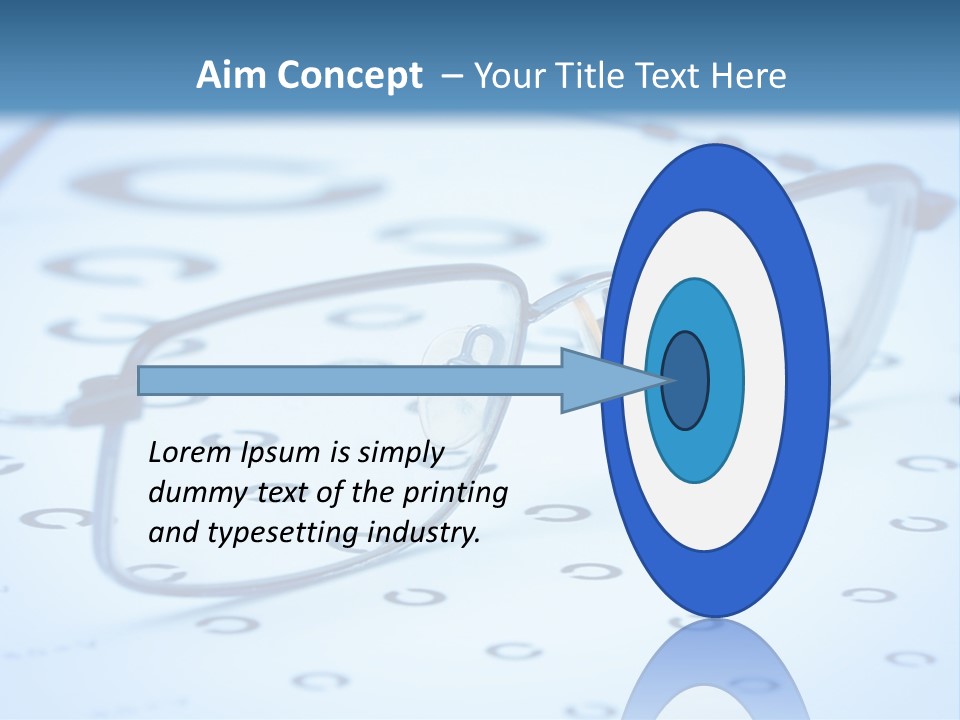 Aim Concept – Your Title Text Here

Lorem Ipsum is simply dummy text of the printing and typesetting industry.